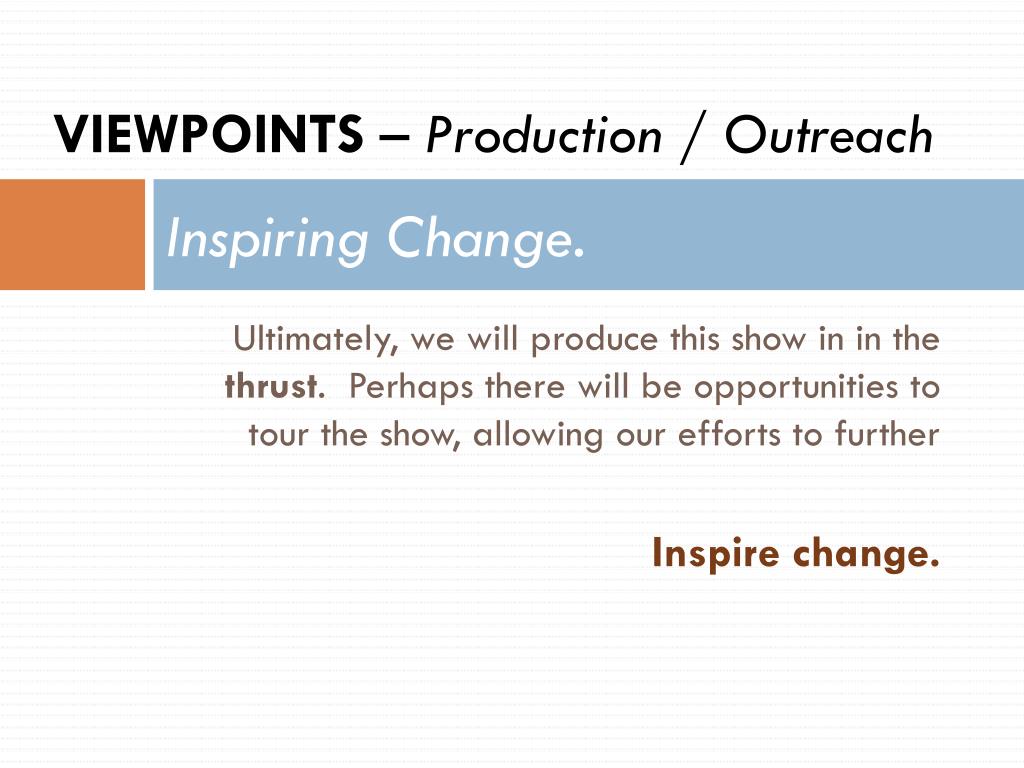 VIEWPOINTS – Production / Outreach

Inspiring Change.

Ultimately, we will produce this show in in the thrust. Perhaps there will be opportunities to tour the show, allowing our efforts to further

Inspire change.